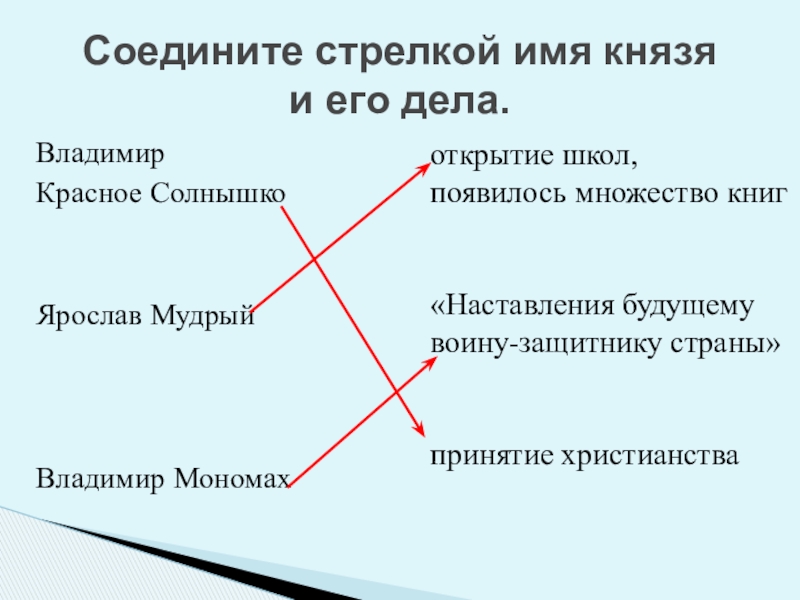 Соедините стрелкой имя князя и его дела.

Владимир
Красное Солнышко

Ярослав Мудрый

Владимир Мономах

открытие школ,
появилось множество книг

«Наставления будущему воину-защитнику страны»

принятие христианства